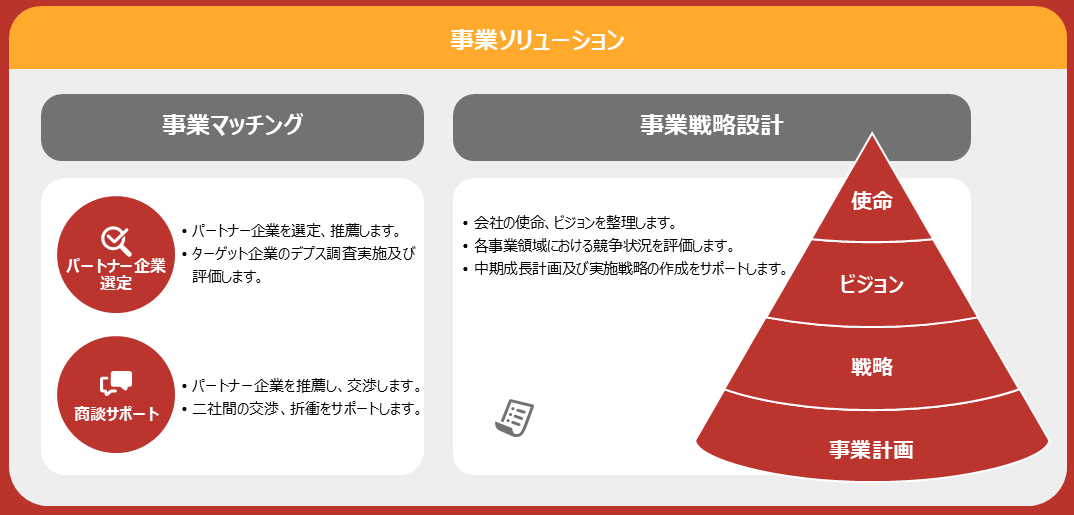 事業ソリューション

事業マッチング

パートナー企業選定

• パートナー企業を選定、推薦します。
• ターゲット企業のデプス調査実施及び評価します。

商談サポート

• パートナー企業を推薦し、交渉します。
• 二社間の交渉、折衝をサポートします。

事業戦略設計

• 会社の使命、ビジョンを整理します。
• 各事業領域における競争状況を評価します。
• 中期成長計画及び実施戦略の作成をサポートします。

使命

ビジョン

戦略

事業計画